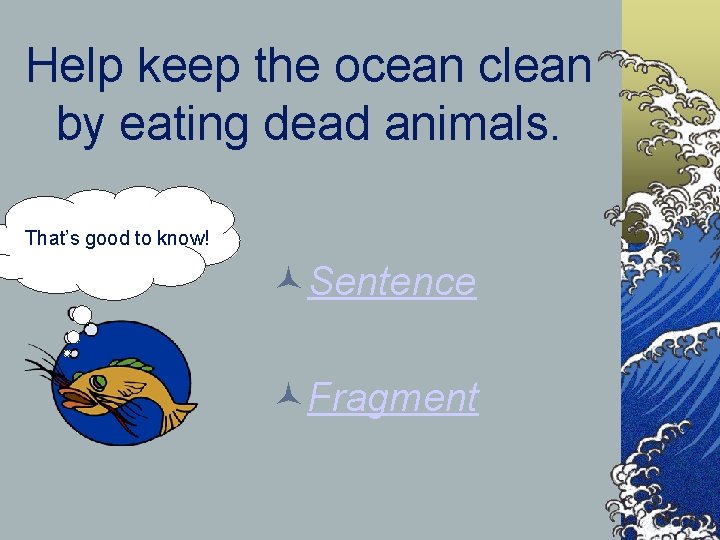 Help keep the ocean clean by eating dead animals.

That's good to know!

Sentence

Fragment